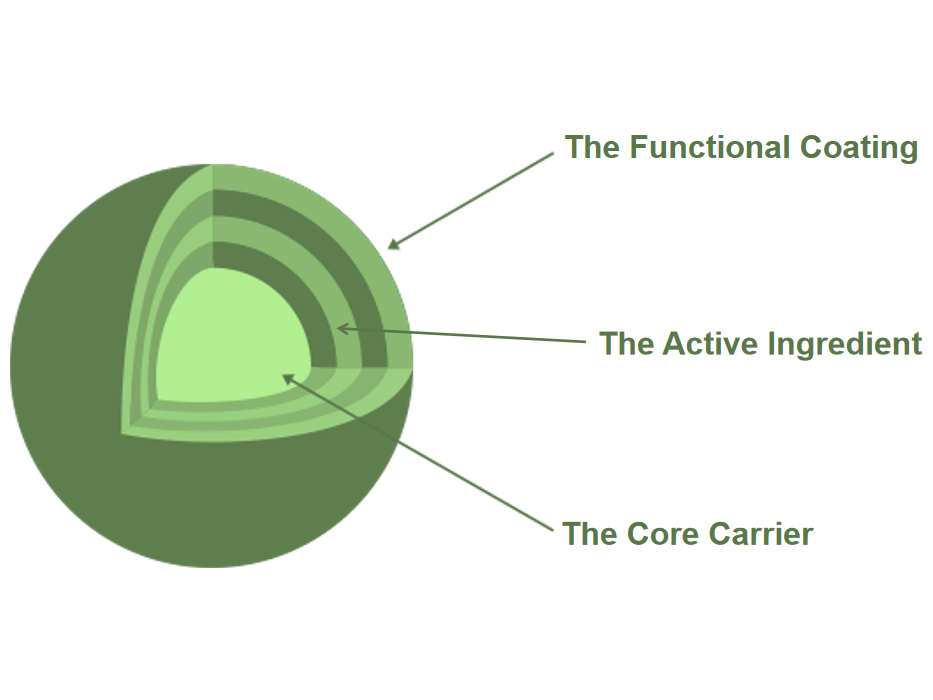 The Functional Coating

The Active Ingredient

The Core Carrier